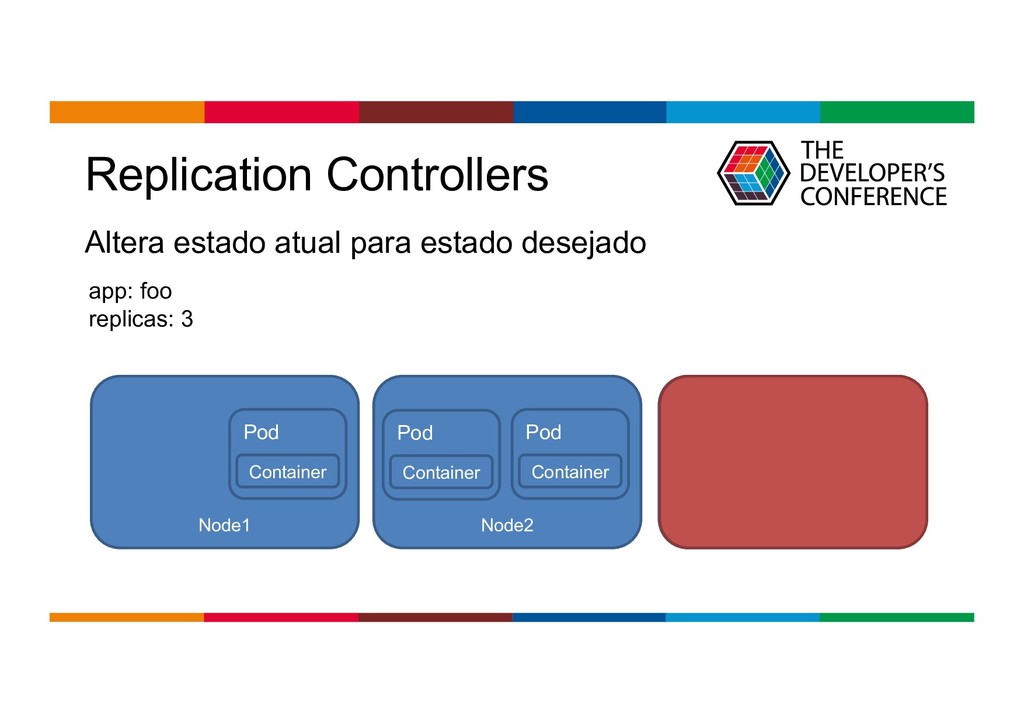 Replication Controllers

THE DEVELOPER'S CONFERENCE

Altera estado atual para estado desejado

app: foo
replicas: 3

Pod
Container
Node1

Pod
Container
Pod
Container
Node2